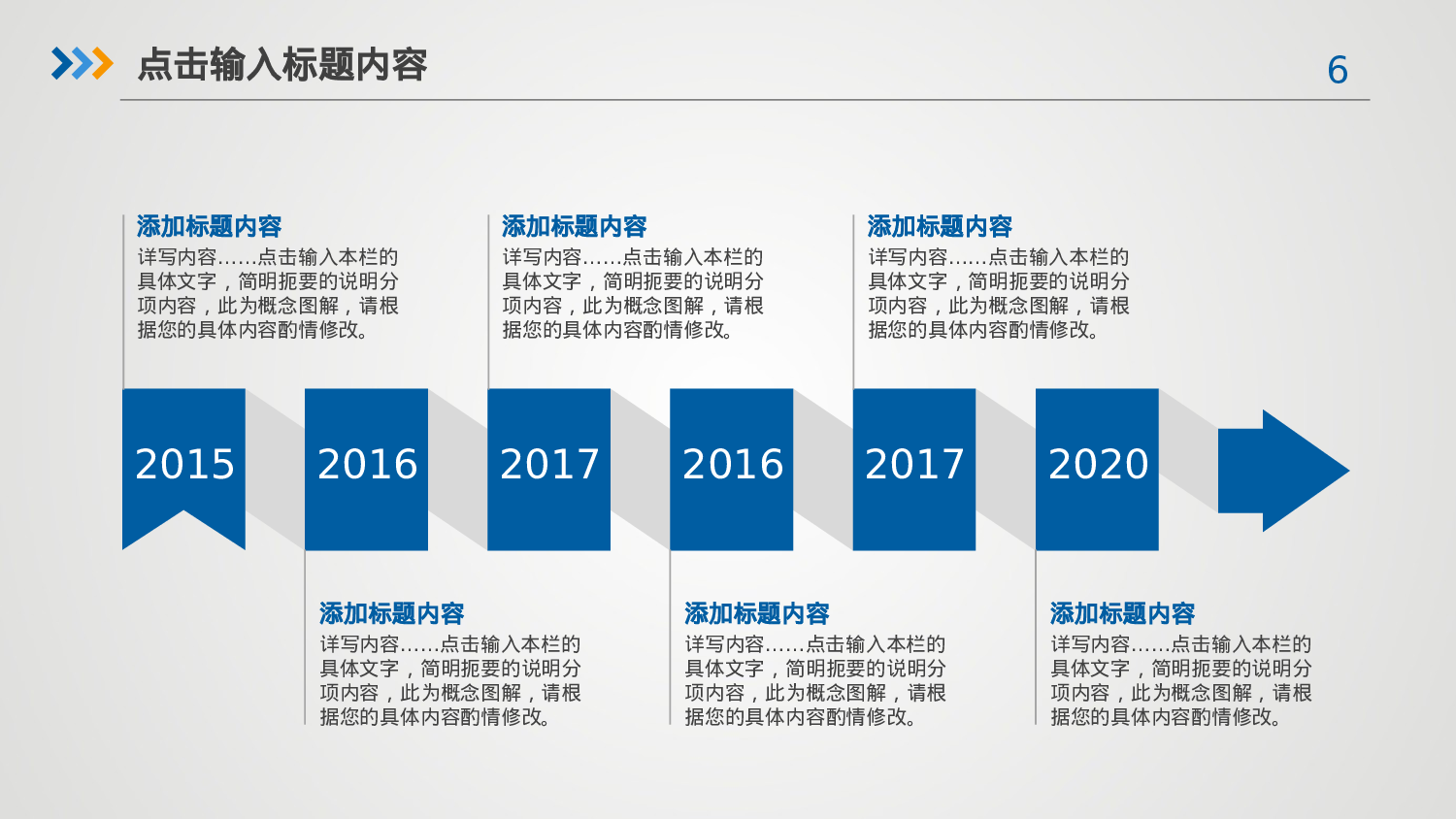 点击输入标题内容

6

添加标题内容
详写内容……点击输入本栏的具体文字，简明扼要的说明分项内容，此为概念图解，请根据您的具体内容酌情修改。

添加标题内容
详写内容……点击输入本栏的具体文字，简明扼要的说明分项内容，此为概念图解，请根据您的具体内容酌情修改。

添加标题内容
详写内容……点击输入本栏的具体文字，简明扼要的说明分项内容，此为概念图解，请根据您的具体内容酌情修改。

2015

2016

2017

2016

2017

2020

添加标题内容
详写内容……点击输入本栏的具体文字，简明扼要的说明分项内容，此为概念图解，请根据您的具体内容酌情修改。

添加标题内容
详写内容……点击输入本栏的具体文字，简明扼要的说明分项内容，此为概念图解，请根据您的具体内容酌情修改。

添加标题内容
详写内容……点击输入本栏的具体文字，简明扼要的说明分项内容，此为概念图解，请根据您的具体内容酌情修改。